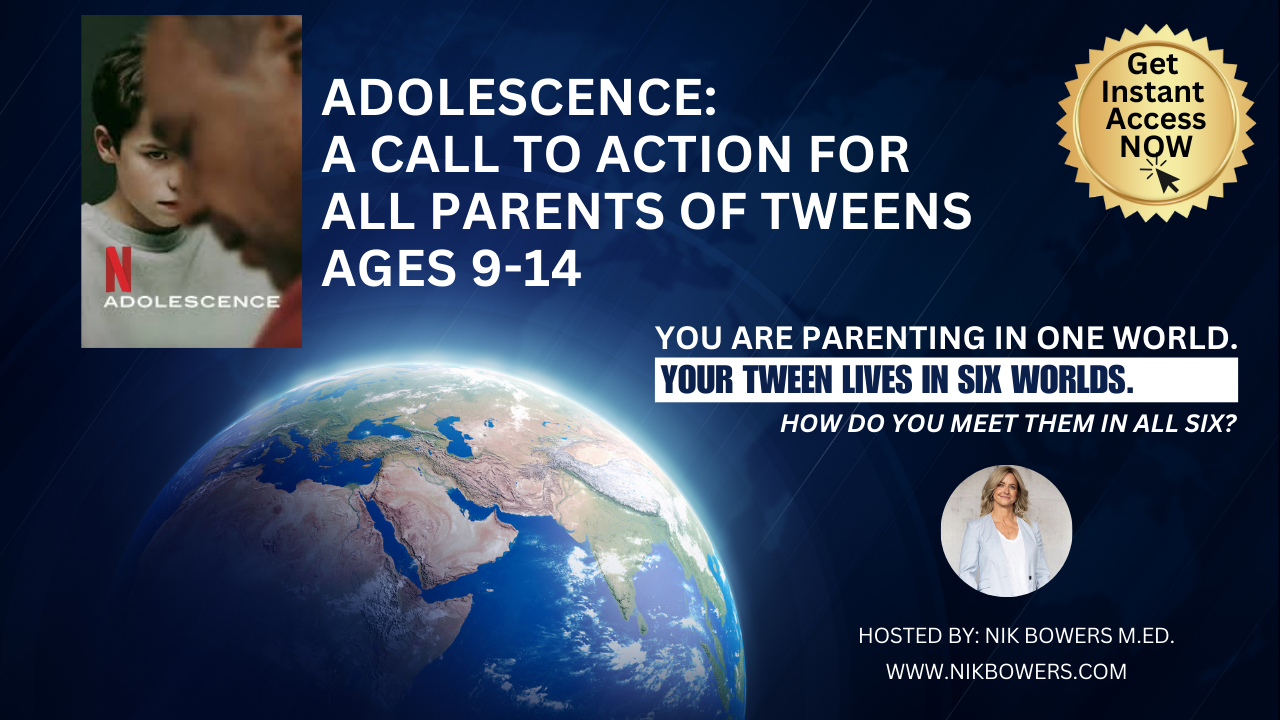 N
ADOLESCENCE

ADOLESCENCE:
A CALL TO ACTION FOR ALL PARENTS OF TWEENS AGES 9-14

Get Instant Access NOW

YOU ARE PARENTING IN ONE WORLD.
YOUR TWEEN LIVES IN SIX WORLDS.
HOW DO YOU MEET THEM IN ALL SIX?

HOSTED BY: NIK BOWERS M.ED.
WWW.NIKBOWERS.COM